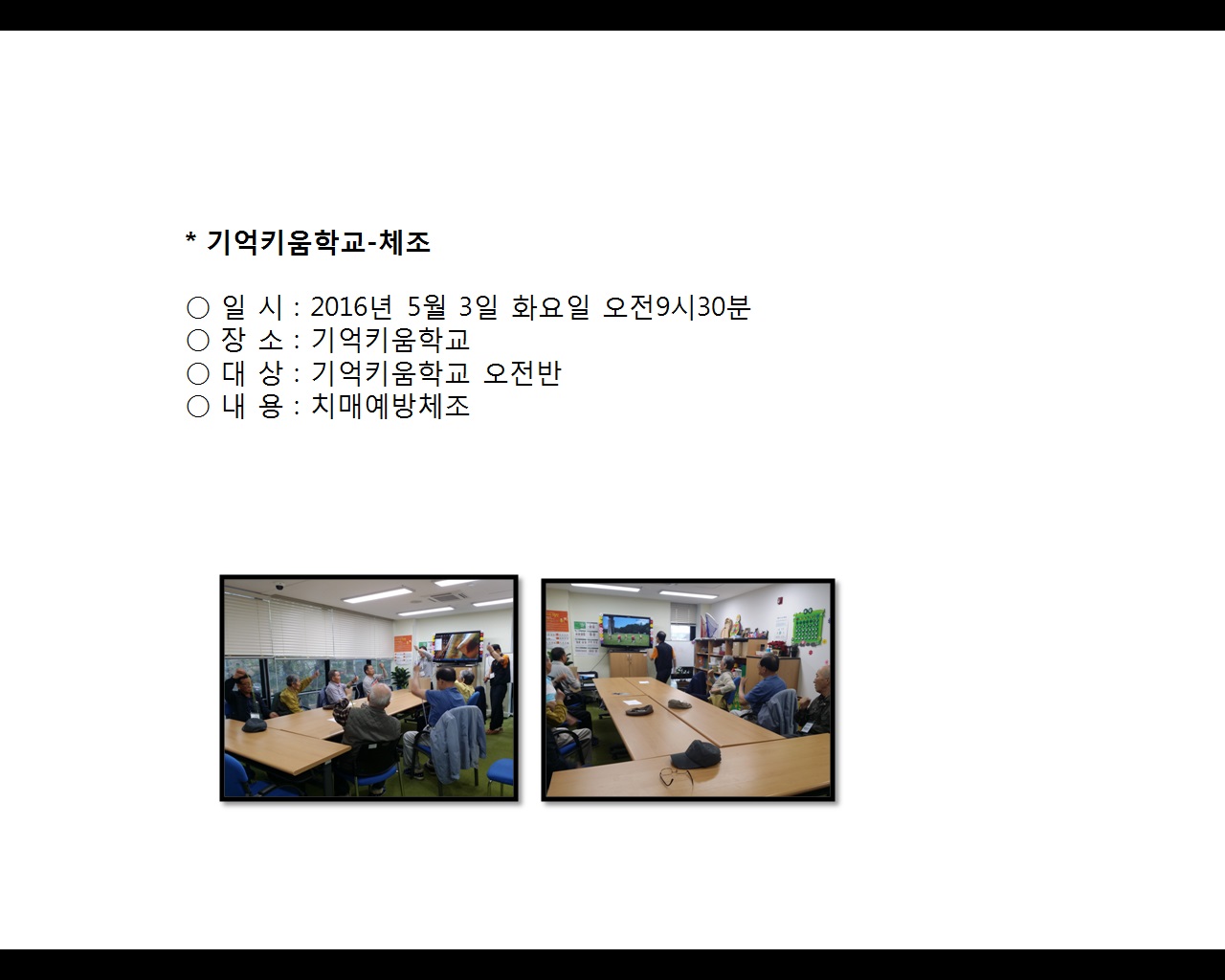 * 기억키움학교-체조

○ 일 시 : 2016년 5월 3일 화요일 오전9시30분
○ 장 소 : 기억키움학교
○ 대 상 : 기억키움학교 오전반
○ 내 용 : 치매예방체조